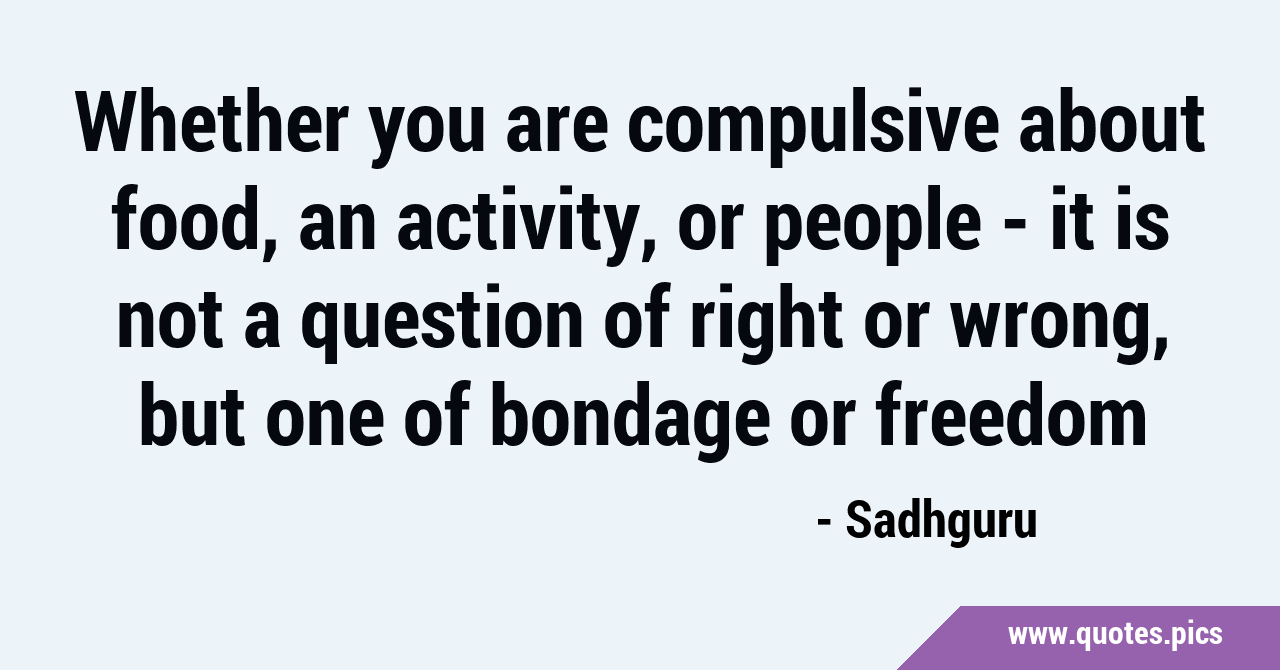 Whether you are compulsive about food, an activity, or people - it is not a question of right or wrong, but one of bondage or freedom

- Sadhguru

www.quotes.pics